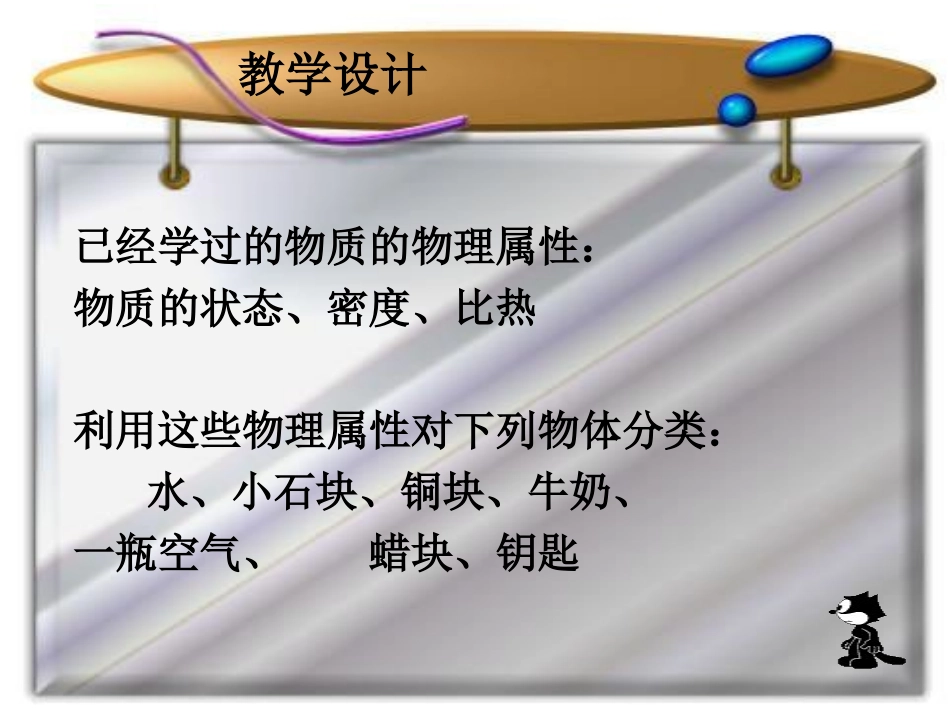 教学设计

已经学过的物质的物理属性：
物质的状态、密度、比热

利用这些物理属性对下列物体分类：
水、小石块、铜块、牛奶、
一瓶空气、 蜡块、钥匙